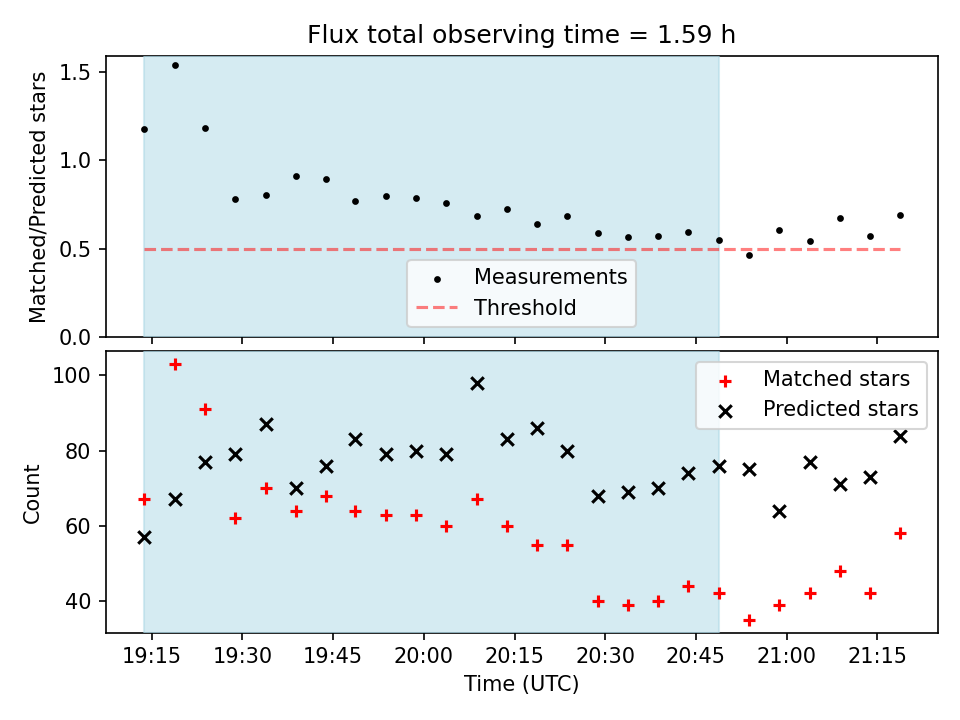 Flux total observing time = 1.59 h

Matched/Predicted stars

1.5
1.0
0.5
0.0

Measurements
Threshold

Count

100
80
60
40

Matched stars
Predicted stars

19:15 19:30 19:45 20:00 20:15 20:30 20:45 21:00 21:15

Time (UTC)